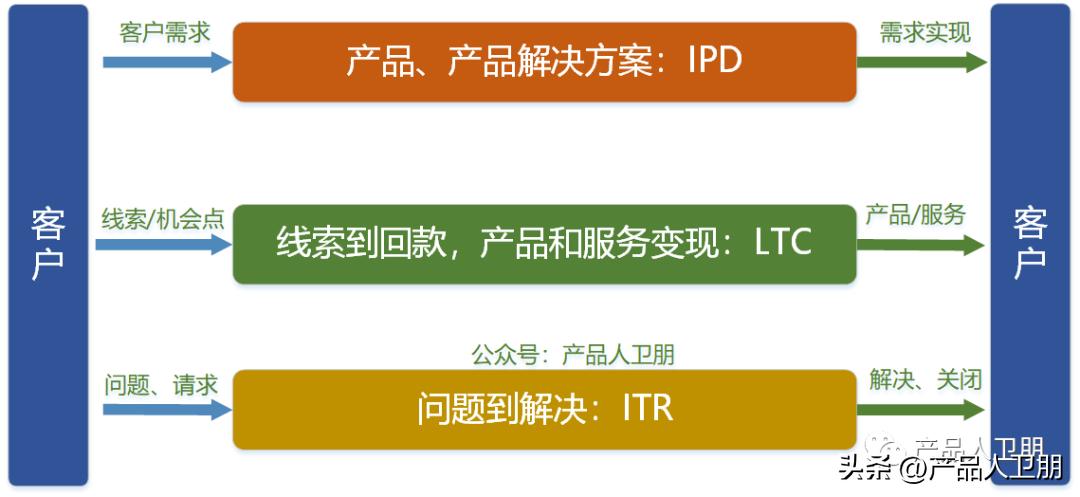 客户

客户需求

产品、产品解决方案：IPD

需求实现

线索/机会点

线索到回款，产品和服务变现：LTC

产品/服务

公众号：产品人卫朋

问题、请求

问题到解决：ITR

解决、关闭

客户

产品人卫朋

头条 @产品人卫朋